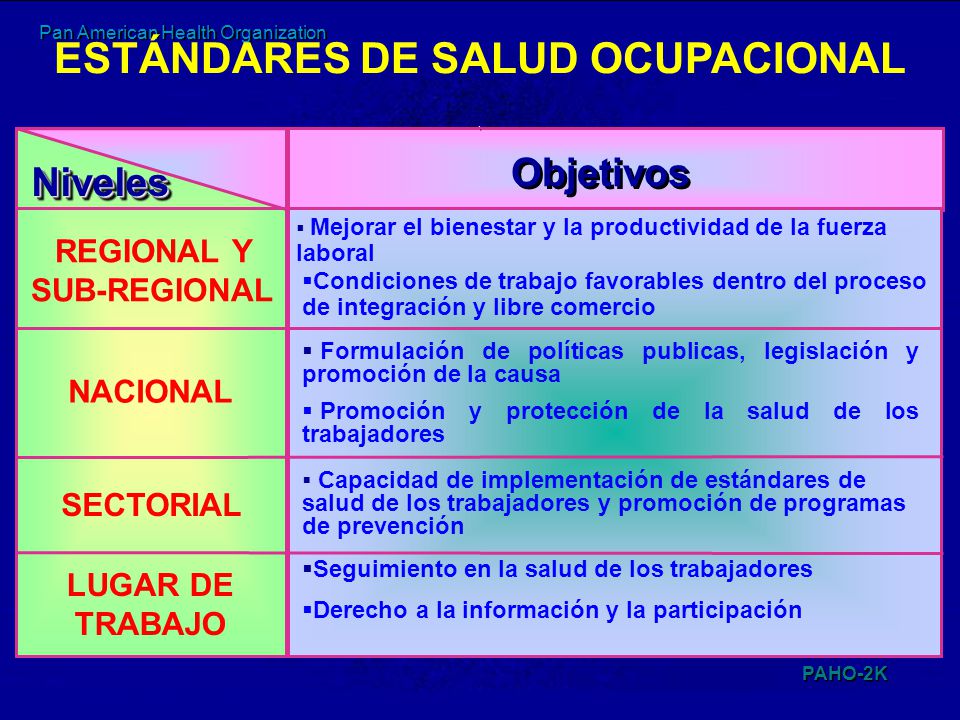 Pan American Health Organization

ESTÁNDARES DE SALUD OCUPACIONAL

| Niveles | Objetivos |
|---|---|
| REGIONAL Y SUB-REGIONAL | ▪ Mejorar el bienestar y la productividad de la fuerza laboral ▪Condiciones de trabajo favorables dentro del proceso de integración y libre comercio |
| NACIONAL | ▪ Formulación de políticas publicas, legislación y promoción de la causa ▪ Promoción y protección de la salud de los trabajadores |
| SECTORIAL | ▪ Capacidad de implementación de estándares de salud de los trabajadores y promoción de programas de prevención |
| LUGAR DE TRABAJO | ▪Seguimiento en la salud de los trabajadores ▪Derecho a la información y la participación |

PAHO-2K